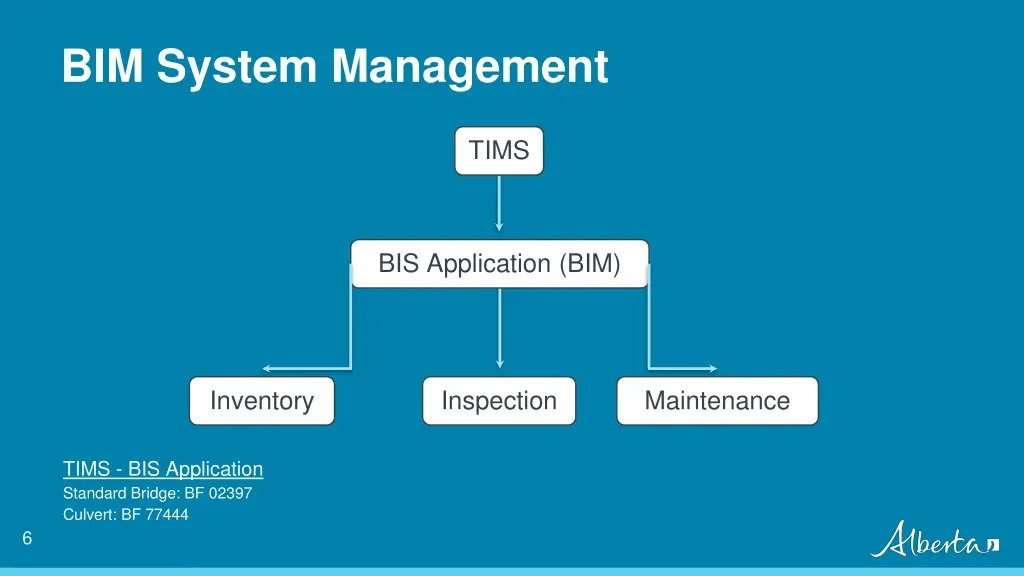 BIM System Management

TIMS

BIS Application (BIM)

Inventory

Inspection

Maintenance

TIMS - BIS Application
Standard Bridge: BF 02397
Culvert: BF 77444

6

Alberta